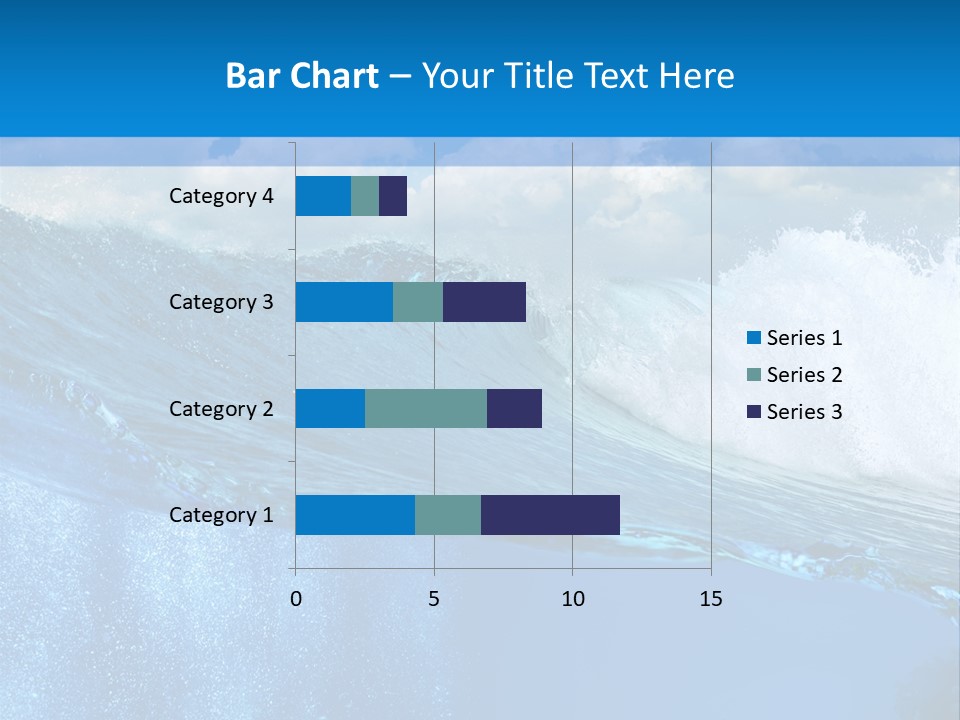 Bar Chart – Your Title Text Here

Category 4
Category 3
Category 2
Category 1

0
5
10
15

Series 1
Series 2
Series 3